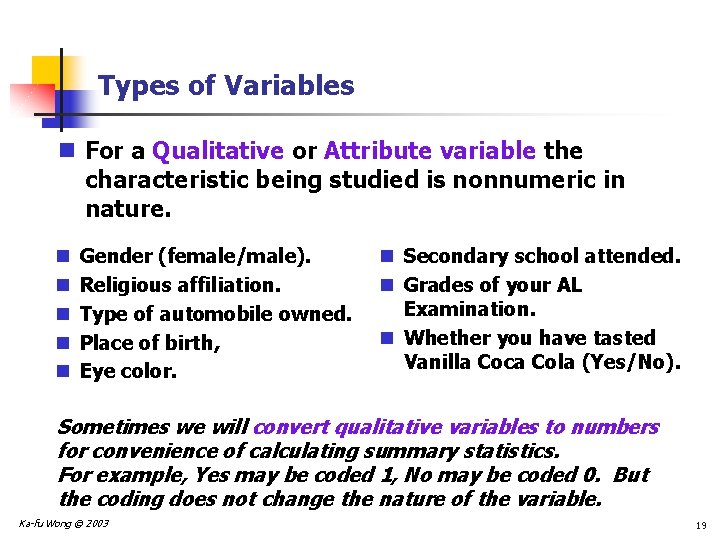 Types of Variables

For a Qualitative or Attribute variable the characteristic being studied is nonnumeric in nature.

Gender (female/male).
Religious affiliation.
Type of automobile owned.
Place of birth,
Eye color.

Secondary school attended.
Grades of your AL Examination.
Whether you have tasted Vanilla Coca Cola (Yes/No).

Sometimes we will convert qualitative variables to numbers for convenience of calculating summary statistics.
For example, Yes may be coded 1, No may be coded 0. But the coding does not change the nature of the variable.

Ka-fu Wong © 2003

19